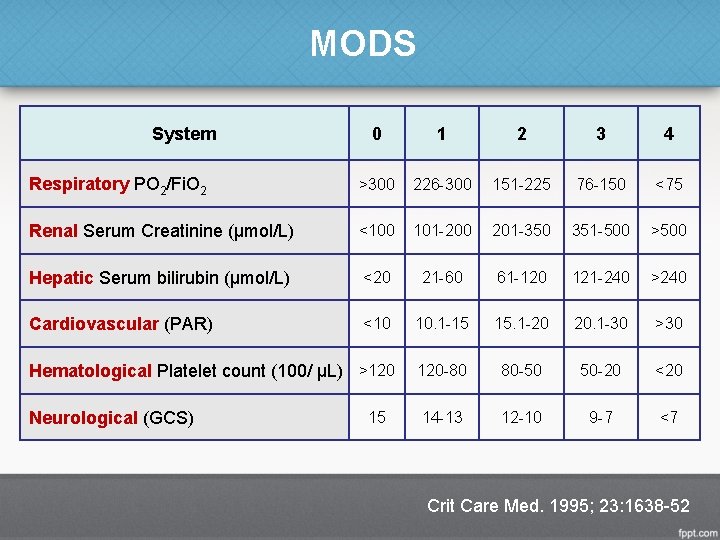 MODS

| System | 0 | 1 | 2 | 3 | 4 |
|---|---|---|---|---|---|
| Respiratory $PO_2/FiO_2$ | >300 | 226-300 | 151-225 | 76-150 | <75 |
| Renal Serum Creatinine (µmol/L) | <100 | 101-200 | 201-350 | 351-500 | >500 |
| Hepatic Serum bilirubin (µmol/L) | <20 | 21-60 | 61-120 | 121-240 | >240 |
| Cardiovascular (PAR) | <10 | 10.1-15 | 15.1-20 | 20.1-30 | >30 |
| Hematological Platelet count (100/ µL) | >120 | 120-80 | 80-50 | 50-20 | <20 |
| Neurological (GCS) | 15 | 14-13 | 12-10 | 9-7 | <7 |

Crit Care Med. 1995; 23:1638-52

fppt.com